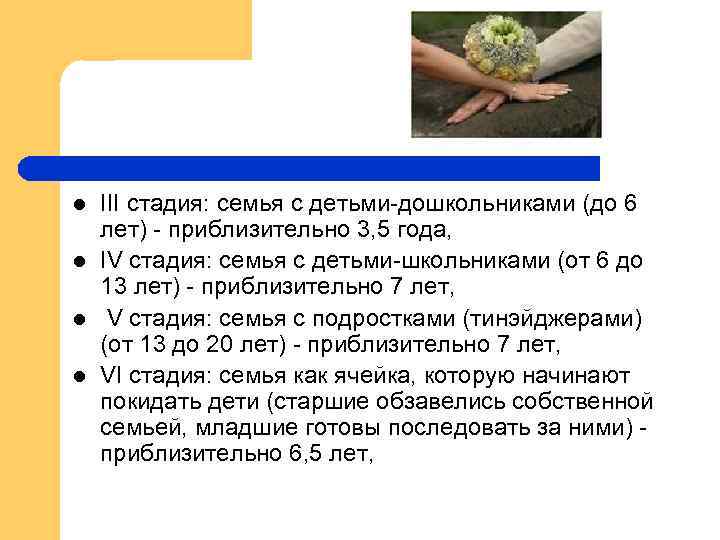 - III стадия: семья с детьми-дошкольниками (до 6 лет) - приблизительно 3,5 года,
- IV стадия: семья с детьми-школьниками (от 6 до 13 лет) - приблизительно 7 лет,
- V стадия: семья с подростками (тинэйджерами) (от 13 до 20 лет) - приблизительно 7 лет,
- VI стадия: семья как ячейка, которую начинают покидать дети (старшие обзавелись собственной семьей, младшие готовы последовать за ними) - приблизительно 6,5 лет,